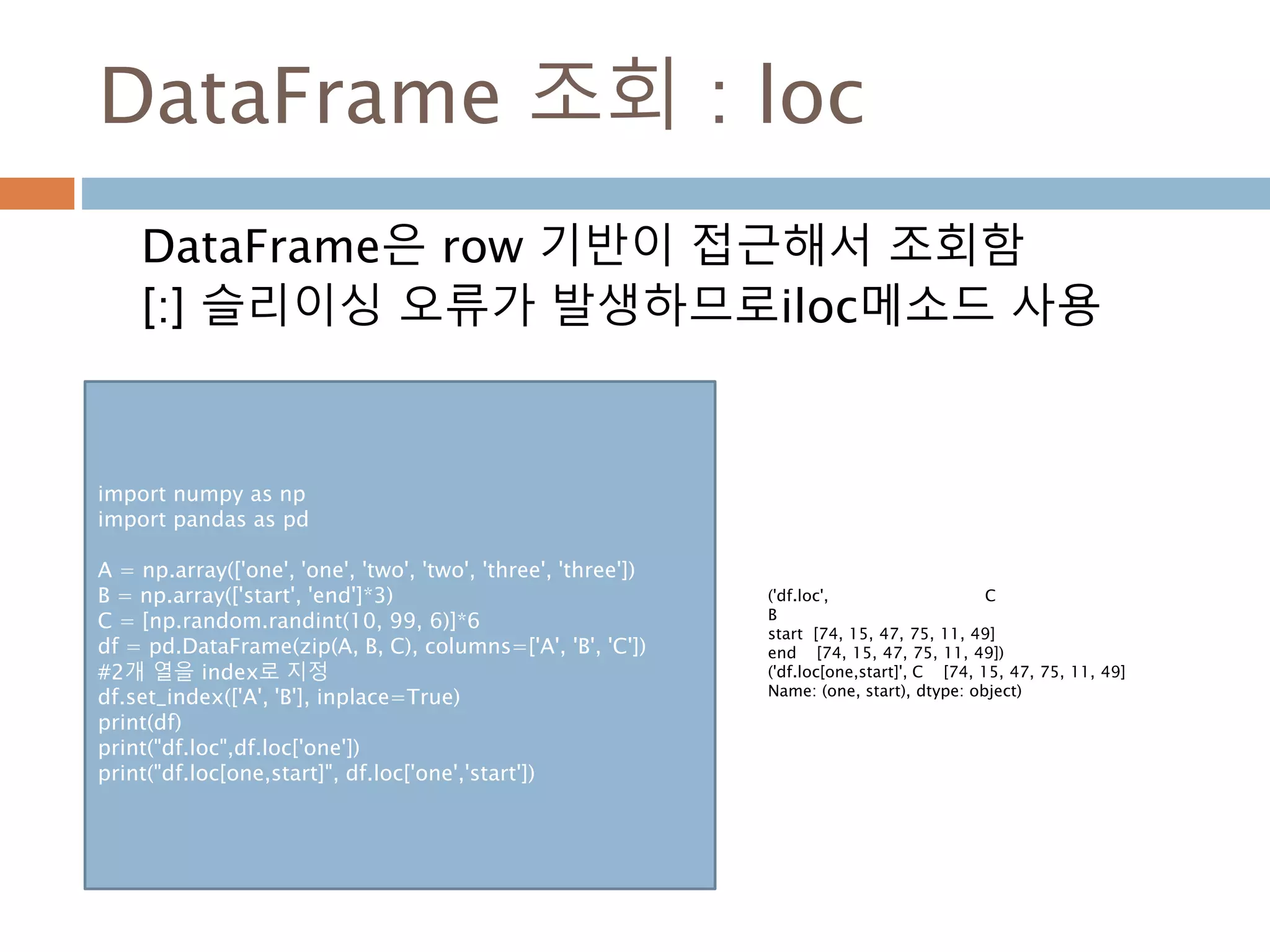 DataFrame 조회 : loc

DataFrame은 row 기반이 접근해서 조회함
[:] 슬리이싱 오류가 발생하므로iloc메소드 사용

import numpy as np
import pandas as pd

A = np.array(['one', 'one', 'two', 'two', 'three', 'three'])
B = np.array(['start', 'end']*3)
C = [np.random.randint(10, 99, 6)]*6
df = pd.DataFrame(zip(A, B, C), columns=['A', 'B', 'C'])
#2개 열을 index로 지정
df.set_index(['A', 'B'], inplace=True)
print(df)
print("df.loc",df.loc['one'])
print("df.loc[one,start]", df.loc['one','start'])

('df.loc', C
B
start [74, 15, 47, 75, 11, 49]
end [74, 15, 47, 75, 11, 49])
('df.loc[one,start]', C [74, 15, 47, 75, 11, 49]
Name: (one, start), dtype: object)